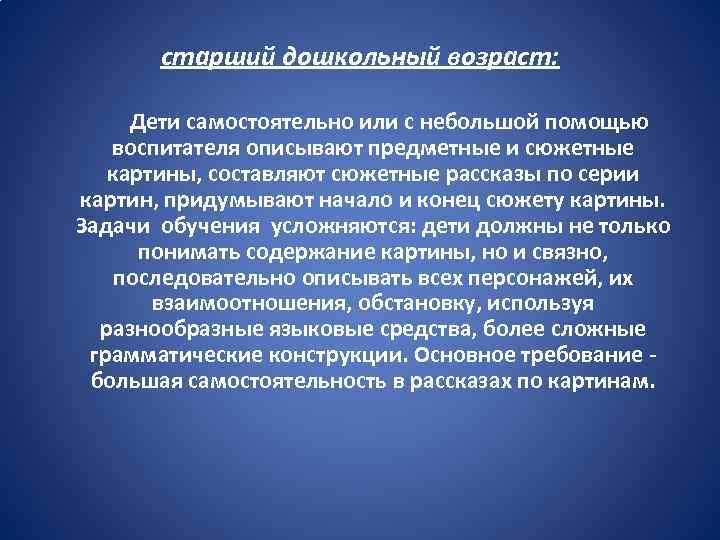 старший дошкольный возраст:

Дети самостоятельно или с небольшой помощью воспитателя описывают предметные и сюжетные картины, составляют сюжетные рассказы по серии картин, придумывают начало и конец сюжету картины. Задачи обучения усложняются: дети должны не только понимать содержание картины, но и связно, последовательно описывать всех персонажей, их взаимоотношения, обстановку, используя разнообразные языковые средства, более сложные грамматические конструкции. Основное требование - большая самостоятельность в рассказах по картинам.